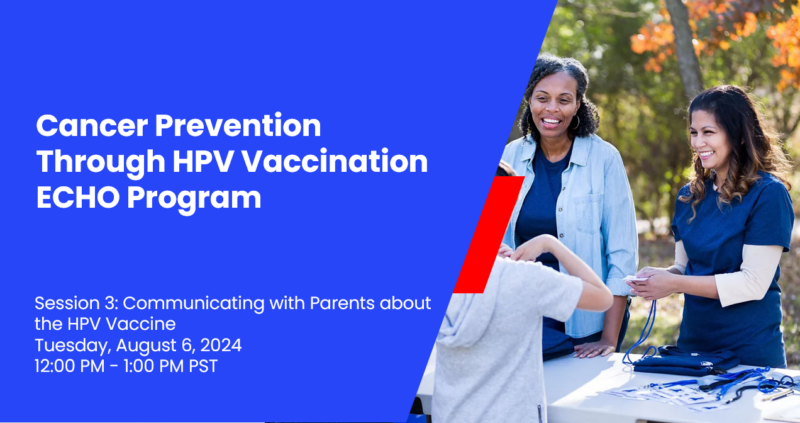 Cancer Prevention Through HPV Vaccination ECHO Program

Session 3: Communicating with Parents about the HPV Vaccine
Tuesday, August 6, 2024
12:00 PM - 1:00 PM PST